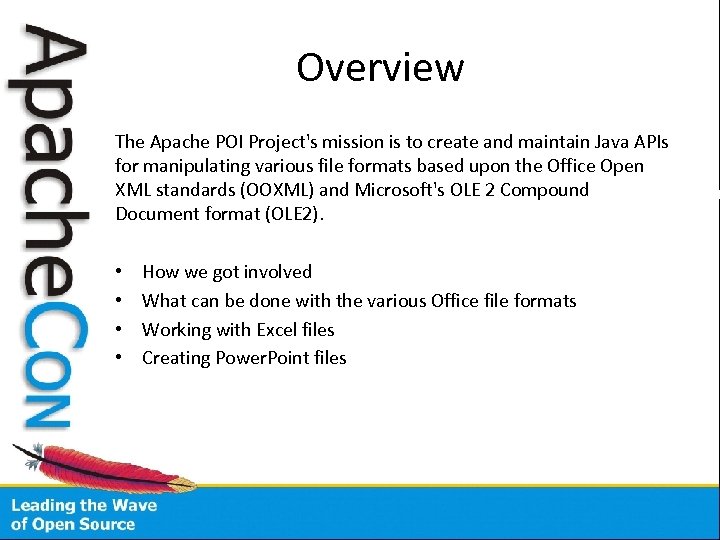 ApacheCon

Overview

The Apache POI Project's mission is to create and maintain Java APIs for manipulating various file formats based upon the Office Open XML standards (OOXML) and Microsoft's OLE 2 Compound Document format (OLE2).

• How we got involved
• What can be done with the various Office file formats
• Working with Excel files
• Creating PowerPoint files

Leading the Wave of Open Source